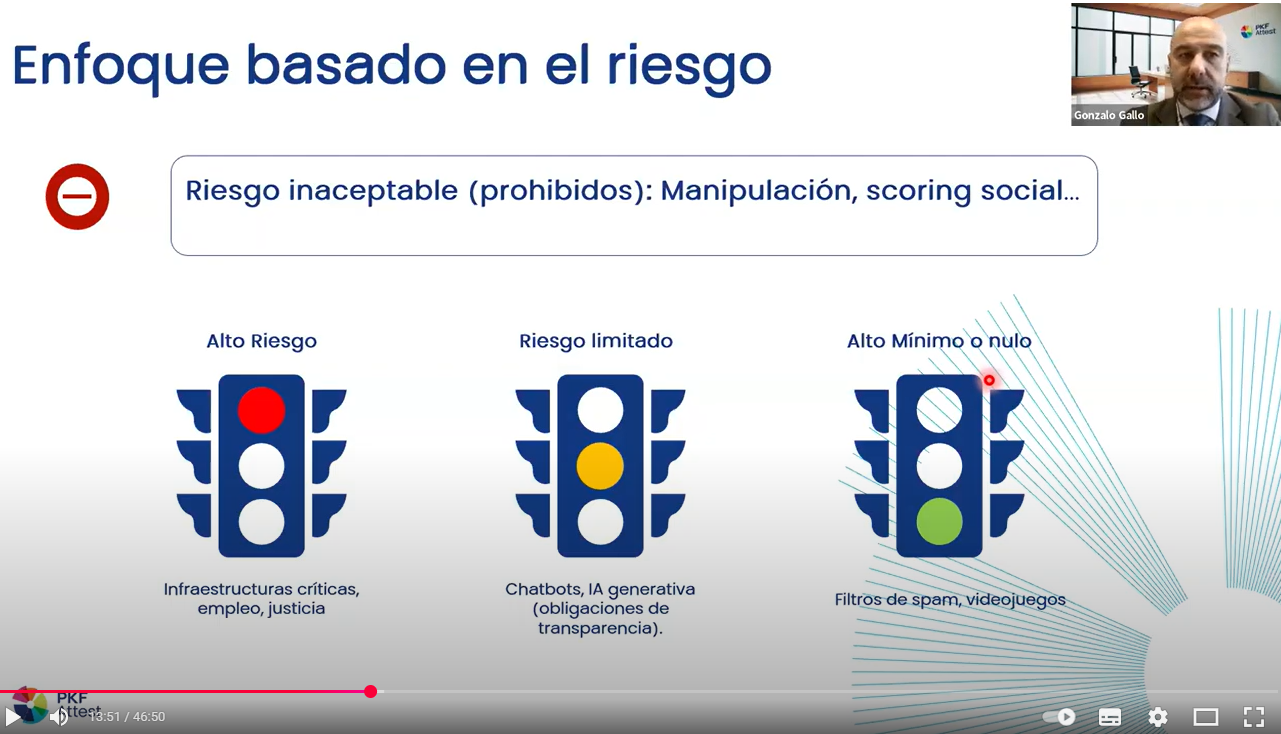 Enfoque basado en el riesgo

PKF Attest

Gonzalo Gallo

Riesgo inaceptable (prohibidos): Manipulación, scoring social...

Alto Riesgo

Infraestructuras críticas, empleo, justicia

Riesgo limitado

Chatbots, IA generativa (obligaciones de transparencia).

Alto Mínimo o nulo

Filtros de spam, videojuegos

PKF Attest

13:51 / 46:50